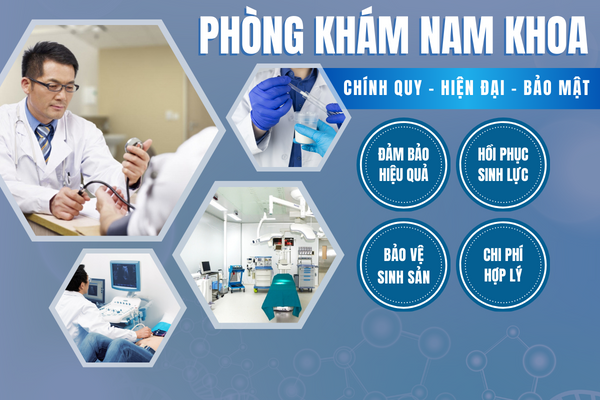 PHÒNG KHÁM NAM KHOA

CHÍNH QUY - HIỆN ĐẠI - BẢO MẬT

ĐẢM BẢO HIỆU QUẢ

HỒI PHỤC SINH LỰC

BẢO VỆ SINH SẢN

CHI PHÍ HỢP LÝ